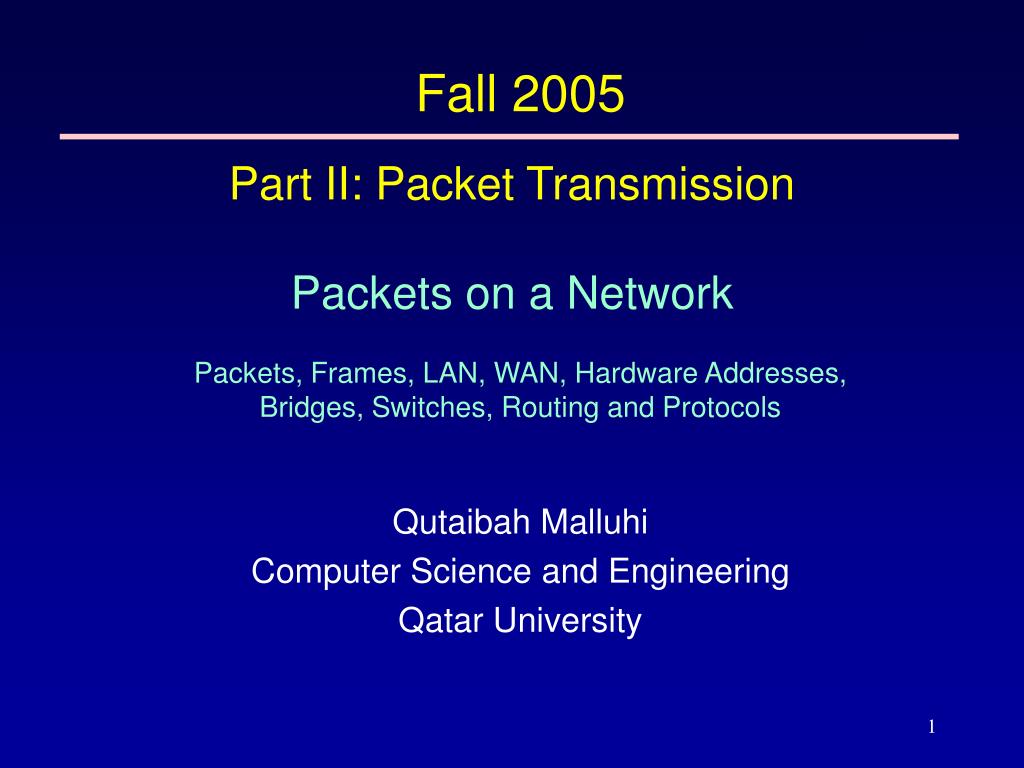 Fall 2005

Part II: Packet Transmission

Packets on a Network

Packets, Frames, LAN, WAN, Hardware Addresses, Bridges, Switches, Routing and Protocols

Qutaibah Malluhi
Computer Science and Engineering
Qatar University

1